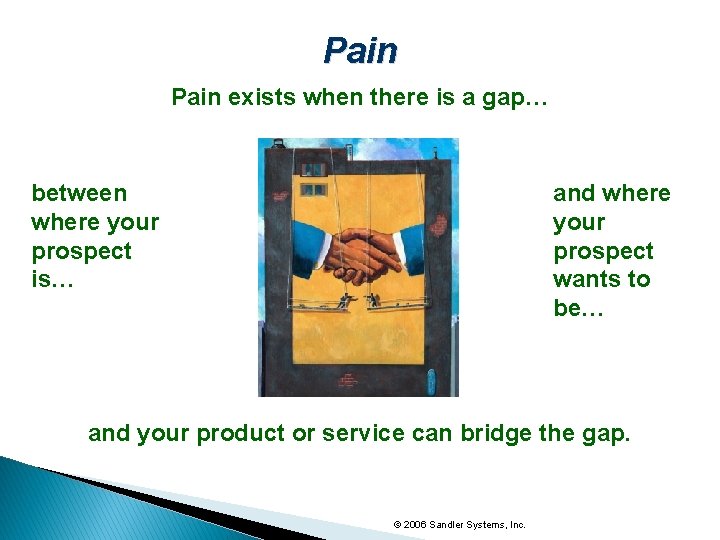 Pain

Pain exists when there is a gap…

between where your prospect is…

and where your prospect wants to be…

and your product or service can bridge the gap.

© 2006 Sandler Systems, Inc.